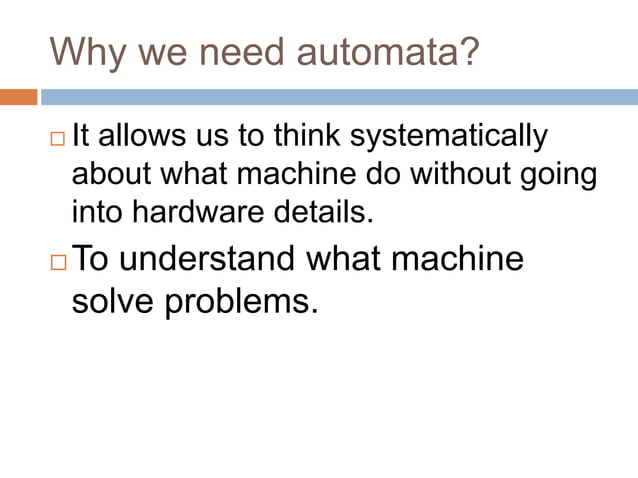 Why we need automata?

□ It allows us to think systematically about what machine do without going into hardware details.

□ To understand what machine solve problems.